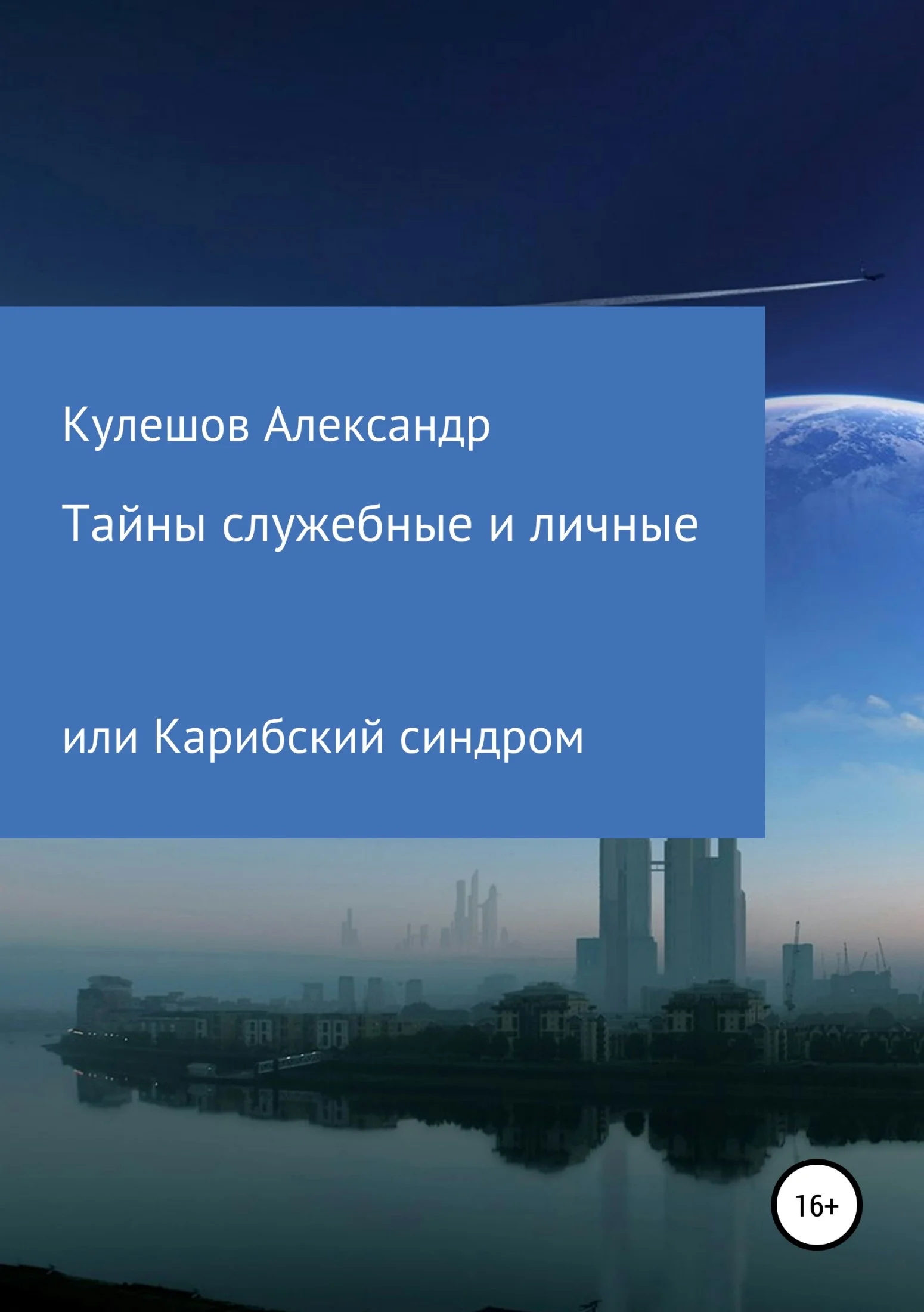 Кулешов Александр

Тайны служебные и личные

или Карибский синдром

16+